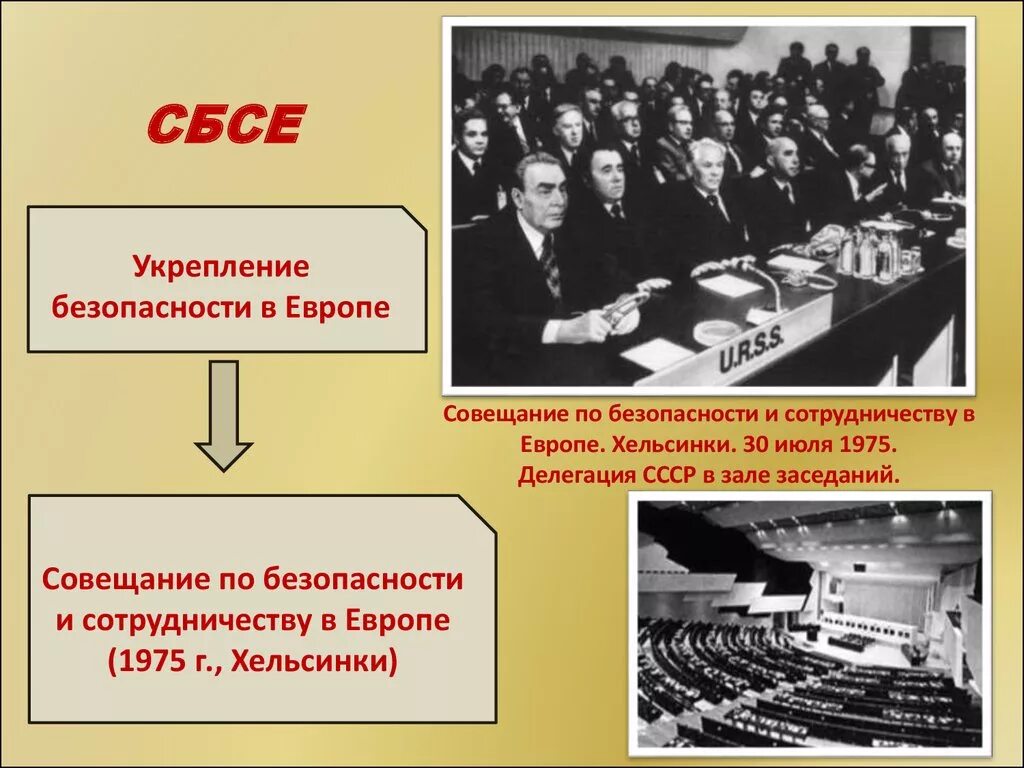 СБСЕ

Укрепление безопасности в Европе

Совещание по безопасности и сотрудничеству в Европе (1975 г., Хельсинки)

U.R.S.S.

Совещание по безопасности и сотрудничеству в Европе. Хельсинки. 30 июля 1975. Делегация СССР в зале заседаний.